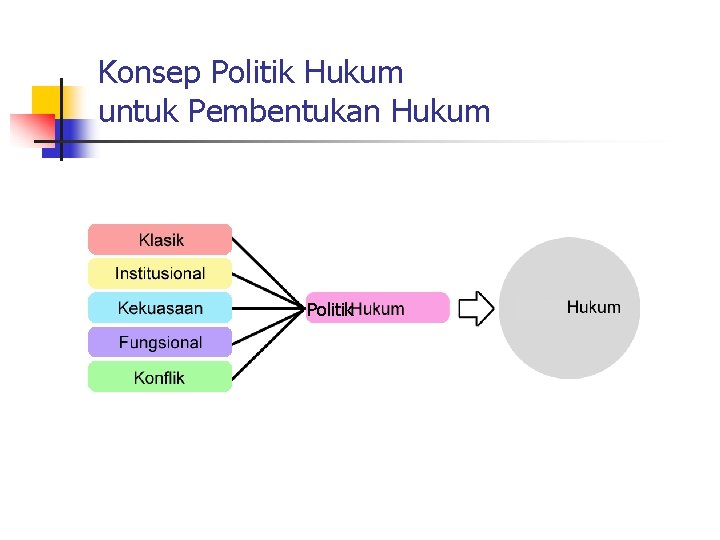 Konsep Politik Hukum
untuk Pembentukan Hukum

Klasik
Institusional
Kekuasaan
Fungsional
Konflik

Politik Hukum

Hukum